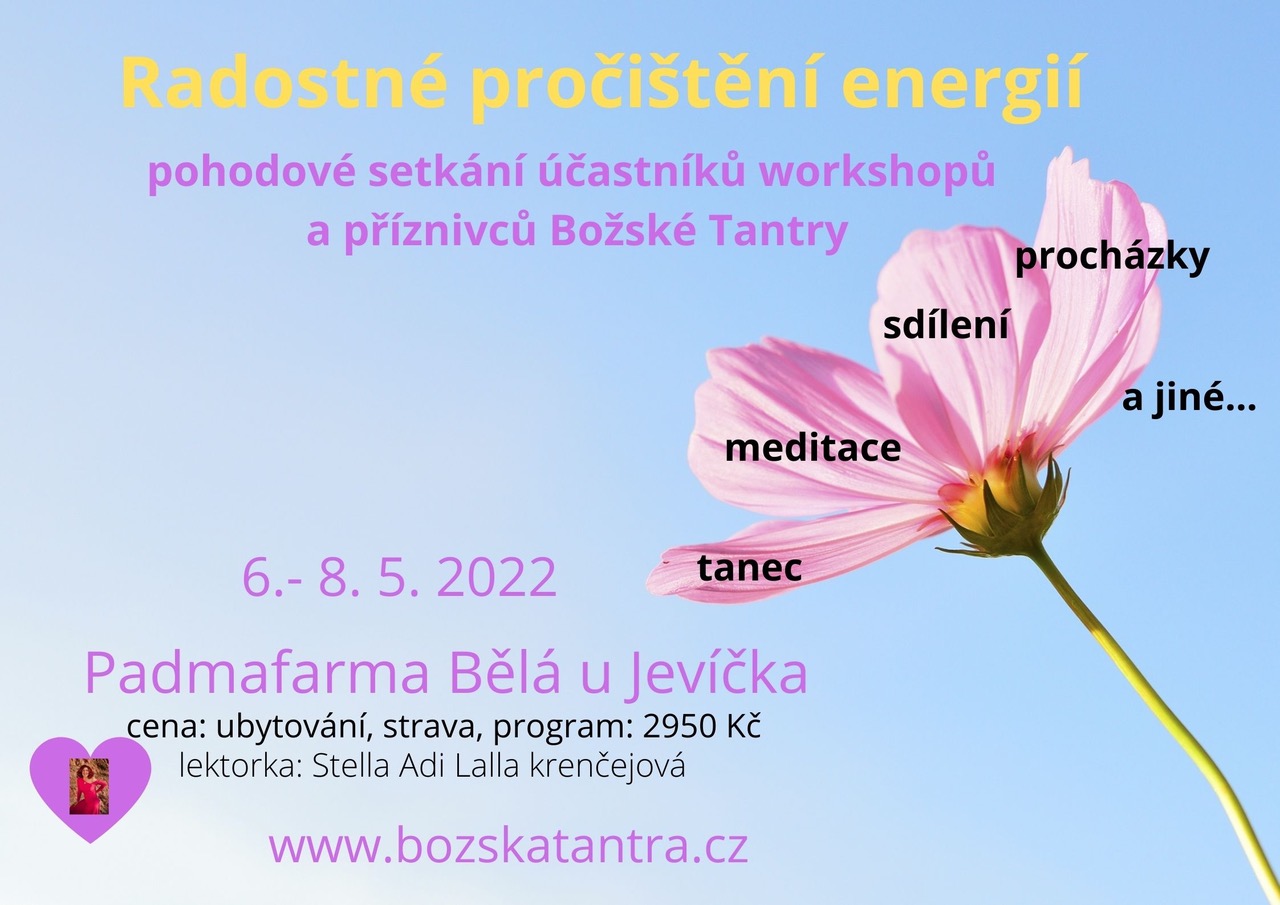 Radostné pročištění energií

pohodové setkání účastníků workshopů a příznivců Božské Tantry

procházky

sdílení

a jiné...

meditace

tanec

6.- 8. 5. 2022

Padmafarma Bělá u Jevíčka

cena: ubytování, strava, program: 2950 Kč

lektorka: Stella Adi Lalla krenčejová

www.bozskatantra.cz